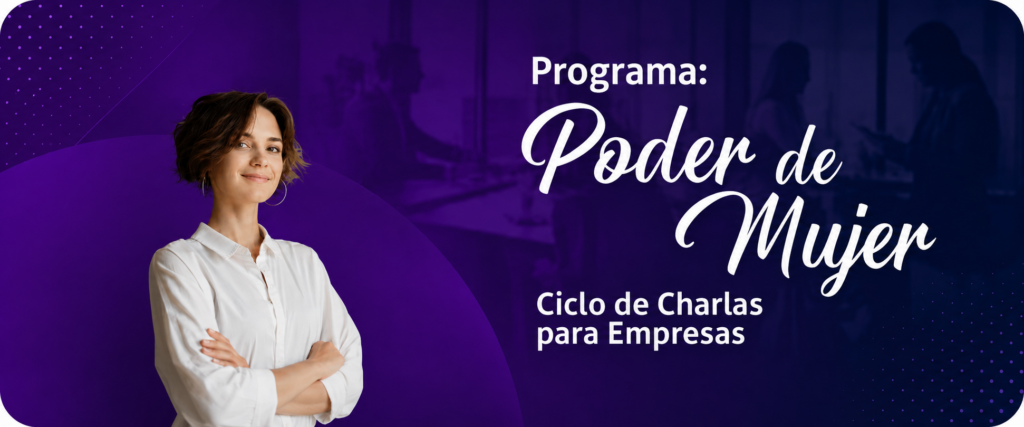 Programa:
Poder de Mujer

Ciclo de Charlas para Empresas